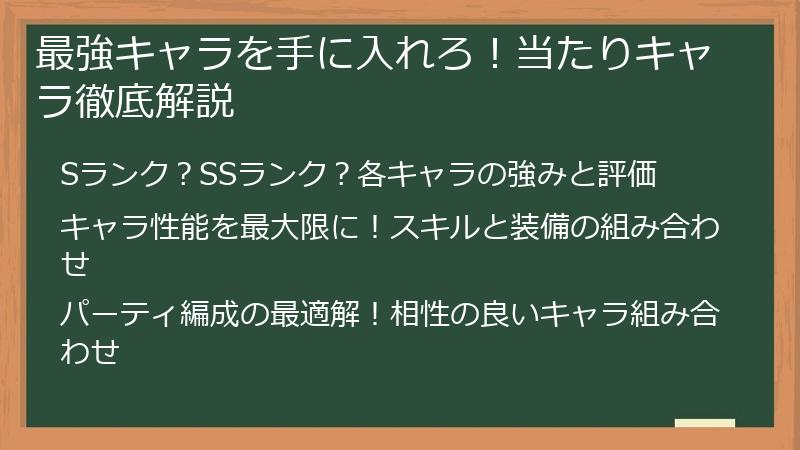 最強キャラを手に入れろ！当たりキャラ徹底解説

Sランク？SSランク？各キャラの強みと評価

キャラ性能を最大限に！スキルと装備の組み合わせ

パーティ編成の最適解！相性の良いキャラ組み合わせ